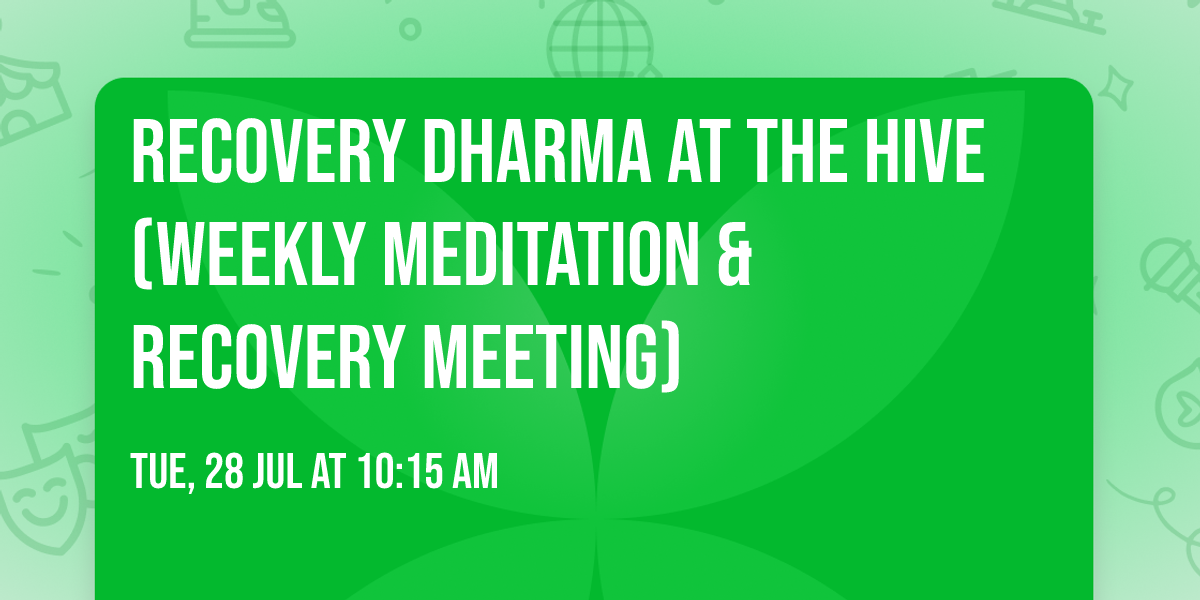 RECOVERY DHARMA AT THE HIVE (WEEKLY MEDITATION & RECOVERY MEETING)

TUE, 28 JUL AT 10:15 AM